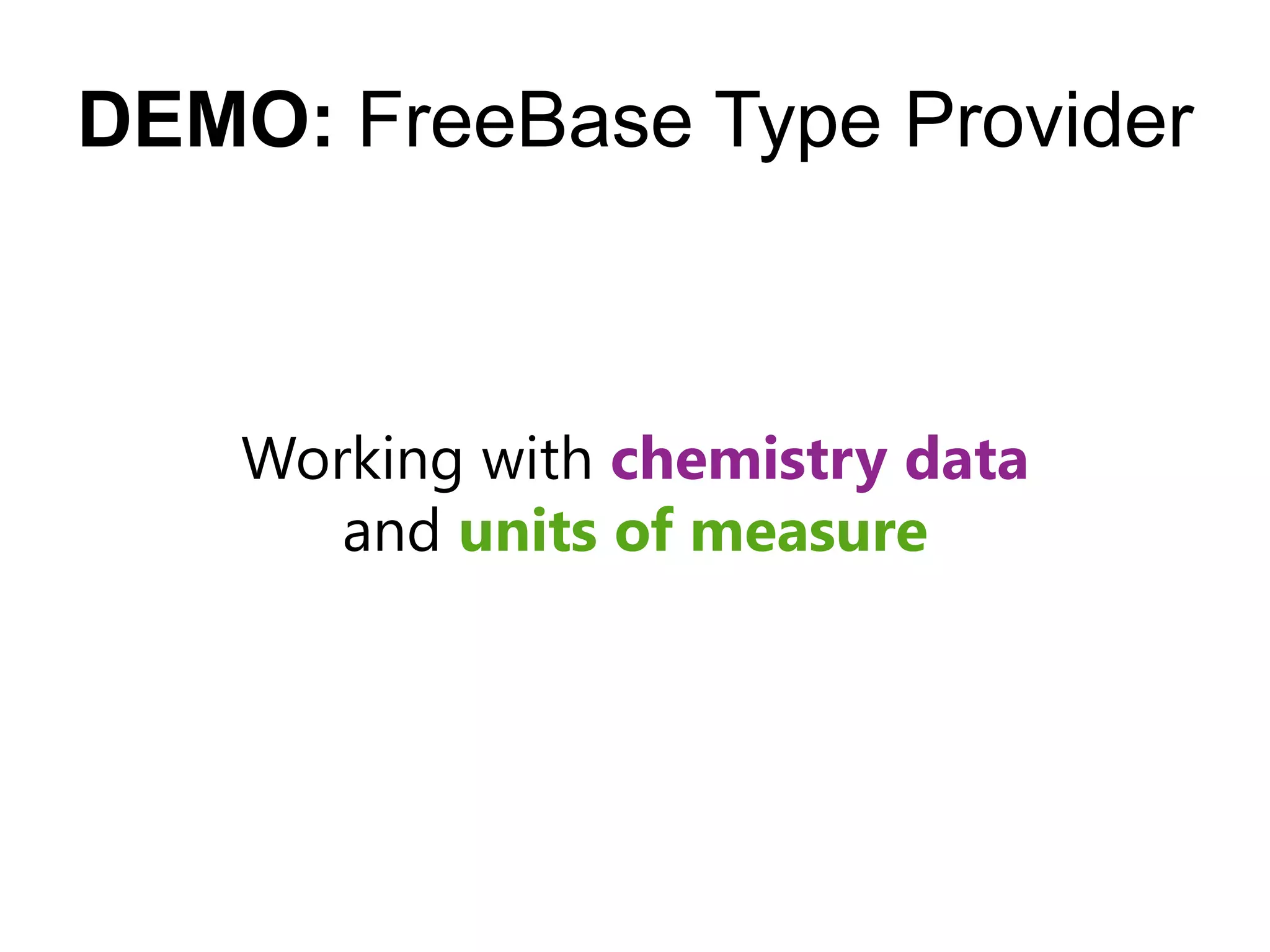 DEMO: FreeBase Type Provider

Working with chemistry data and units of measure